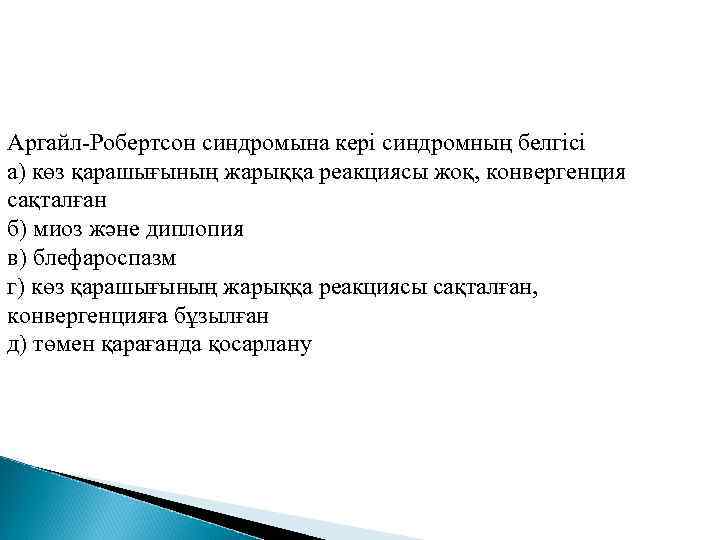 Аргайл-Робертсон синдромына кері синдромның белгісі
а) көз қарашығының жарыққа реакциясы жоқ, конвергенция сақталған
б) миоз және диплопия
в) блефароспазм
г) көз қарашығының жарыққа реакциясы сақталған, конвергенцияға бұзылған
д) төмен қарағанда қосарлану